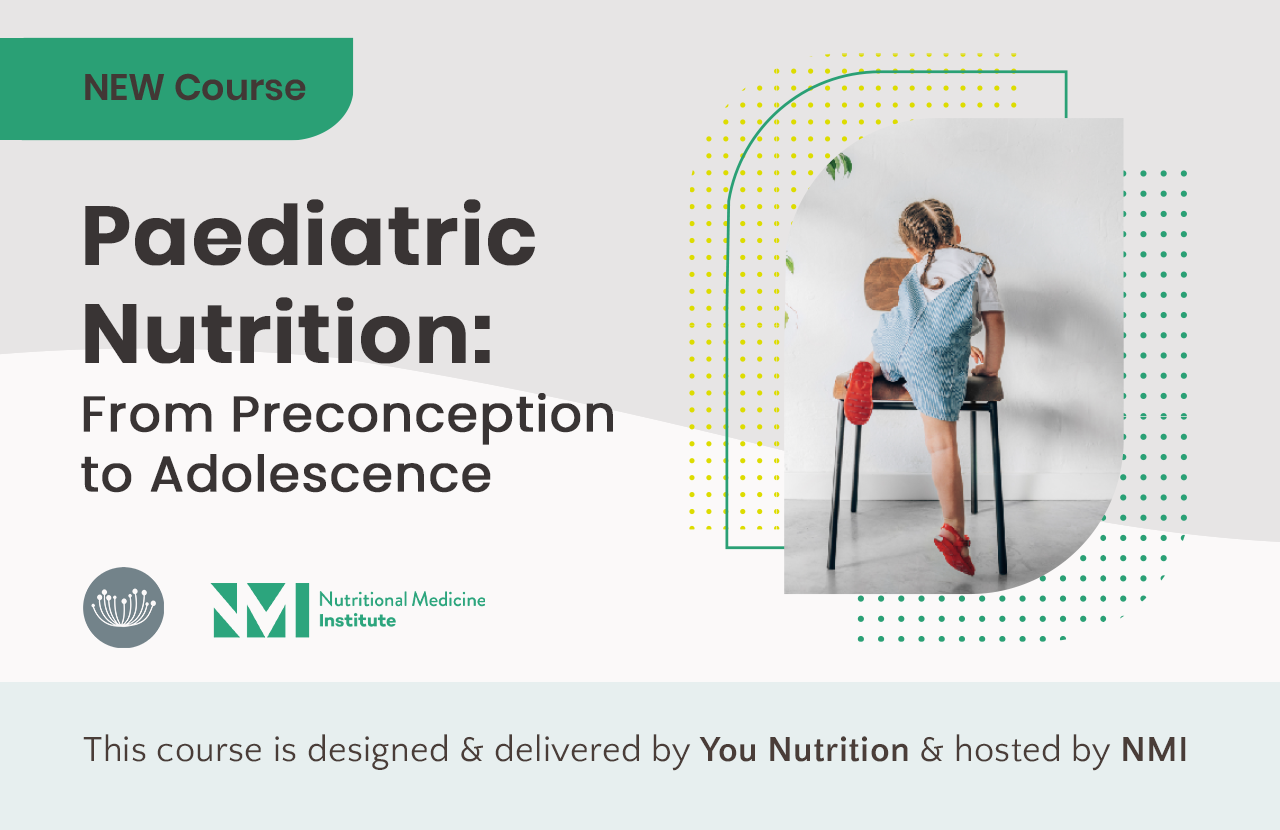 NEW Course

Paediatric Nutrition:

From Preconception to Adolescence

NMI

Nutritional Medicine Institute

This course is designed & delivered by You Nutrition & hosted by NMI